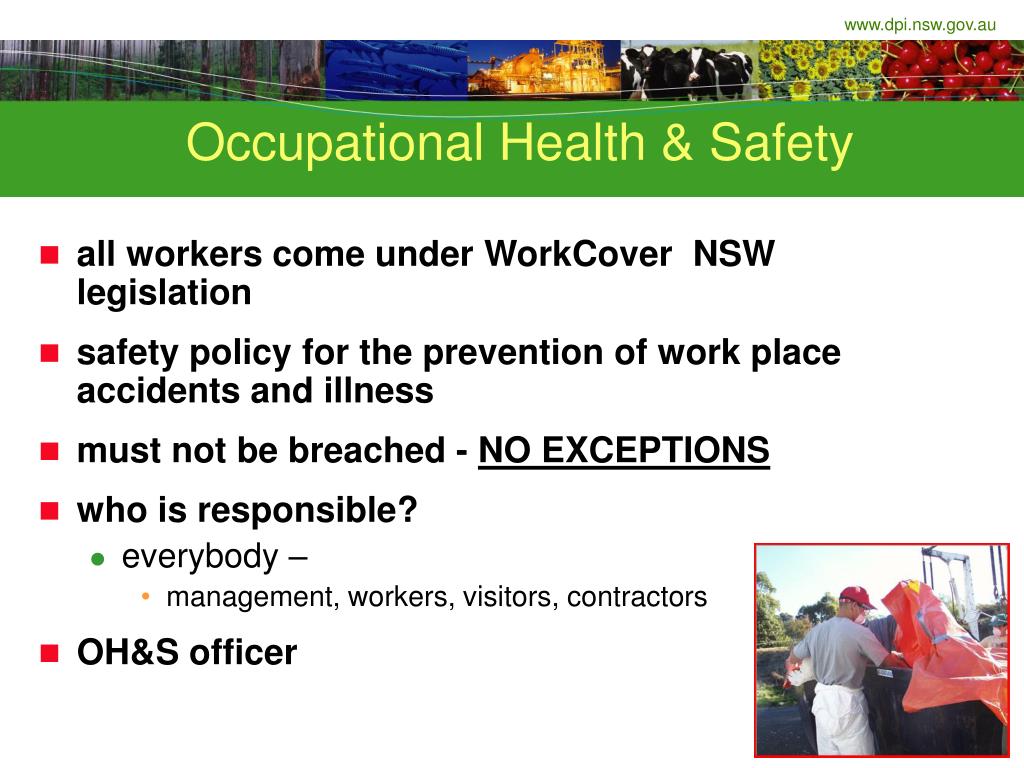 www.dpi.nsw.gov.au

Occupational Health & Safety

- all workers come under WorkCover NSW legislation
- safety policy for the prevention of work place accidents and illness
- must not be breached - NO EXCEPTIONS
- who is responsible?
  - everybody –
    - management, workers, visitors, contractors
- OH&S officer